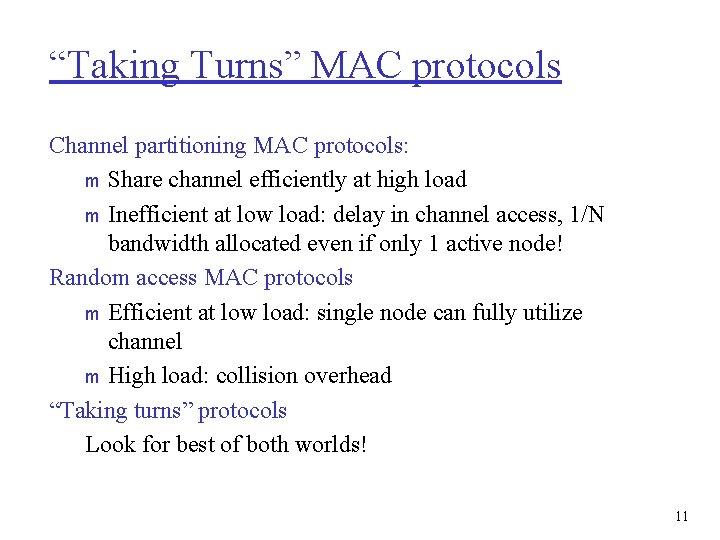 “Taking Turns” MAC protocols

Channel partitioning MAC protocols:

m Share channel efficiently at high load

m Inefficient at low load: delay in channel access, 1/N bandwidth allocated even if only 1 active node!

Random access MAC protocols

m Efficient at low load: single node can fully utilize channel

m High load: collision overhead

“Taking turns” protocols

Look for best of both worlds!

11